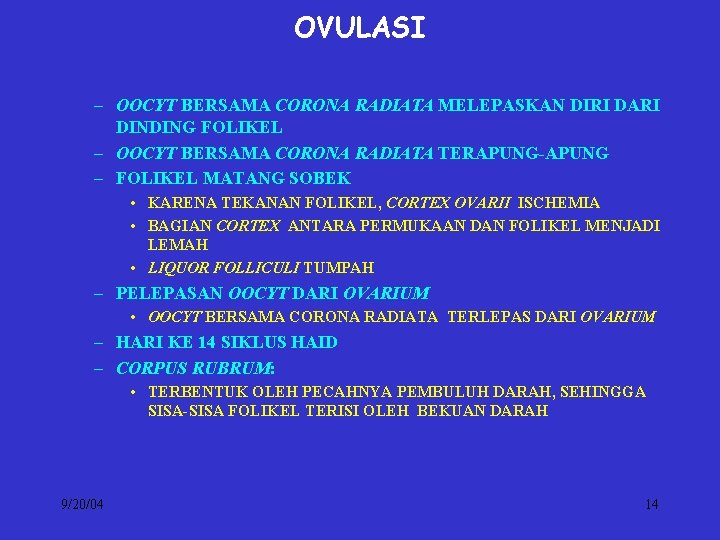 OVULASI

– OOCYT BERSAMA CORONA RADIATA MELEPASKAN DIRI DARI DINDING FOLIKEL
– OOCYT BERSAMA CORONA RADIATA TERAPUNG-APUNG
– FOLIKEL MATANG SOBEK
• KARENA TEKANAN FOLIKEL, CORTEX OVARII ISCHEMIA
• BAGIAN CORTEX ANTARA PERMUKAAN DAN FOLIKEL MENJADI LEMAH
• LIQUOR FOLLICULI TUMPAH
– PELEPASAN OOCYT DARI OVARIUM
• OOCYT BERSAMA CORONA RADIATA TERLEPAS DARI OVARIUM
– HARI KE 14 SIKLUS HAID
– CORPUS RUBRUM:
• TERBENTUK OLEH PECAHNYA PEMBULUH DARAH, SEHINGGA SISA-SISA FOLIKEL TERISI OLEH BEKUAN DARAH

9/20/04

14